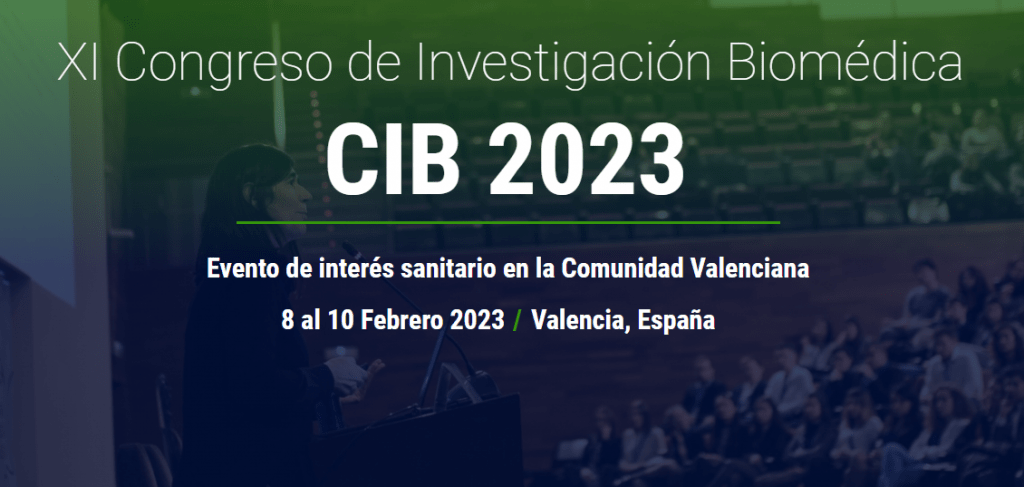 XI Congreso de Investigación Biomédica

CIB 2023

Evento de interés sanitario en la Comunidad Valenciana

8 al 10 Febrero 2023 / Valencia, España